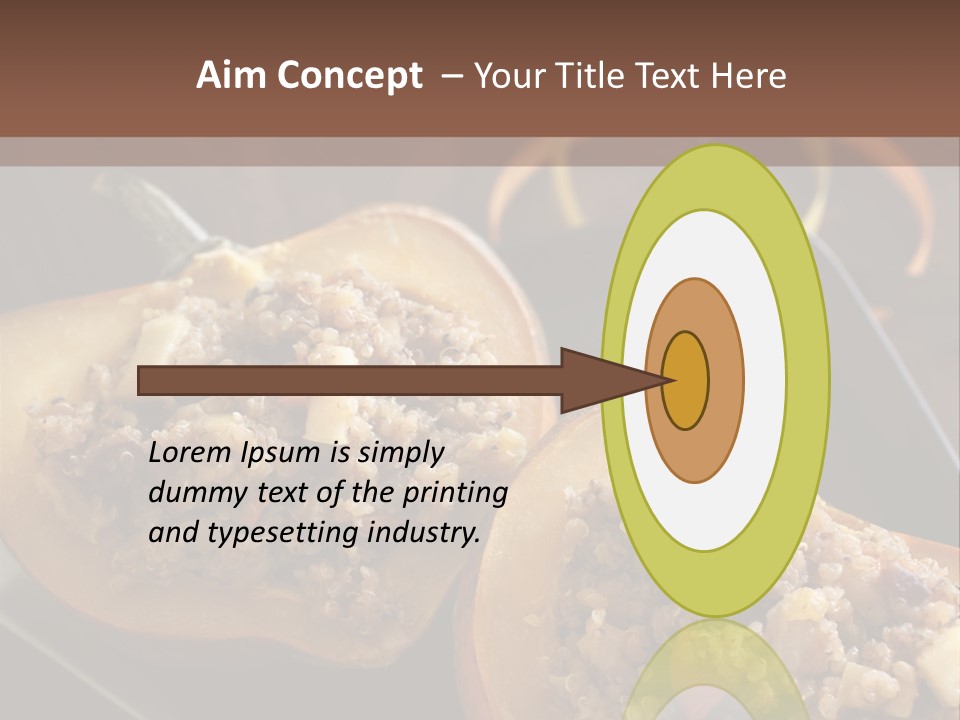 Aim Concept – Your Title Text Here

Lorem Ipsum is simply dummy text of the printing and typesetting industry.